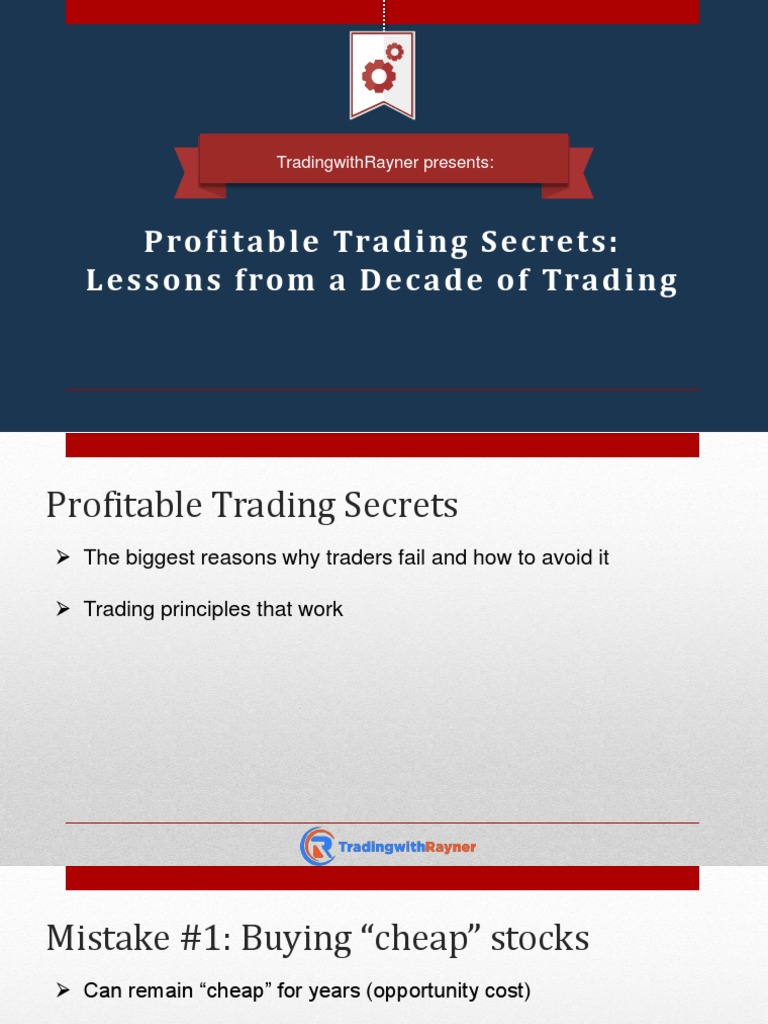 TradingwithRayner presents:

Profitable Trading Secrets:
Lessons from a Decade of Trading

Profitable Trading Secrets

➢ The biggest reasons why traders fail and how to avoid it

➢ Trading principles that work

TradingwithRayner

Mistake #1: Buying “cheap” stocks

➢ Can remain “cheap” for years (opportunity cost)